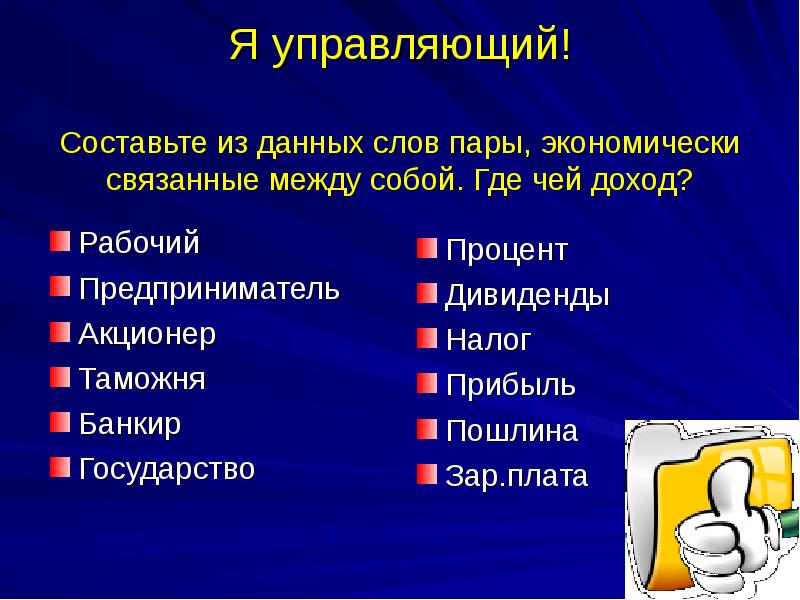 Я управляющий!

Составьте из данных слов пары, экономически связанные между собой. Где чей доход?

Рабочий
Предприниматель
Акционер
Таможня
Банкир
Государство

Процент
Дивиденды
Налог
Прибыль
Пошлина
Зар.плата